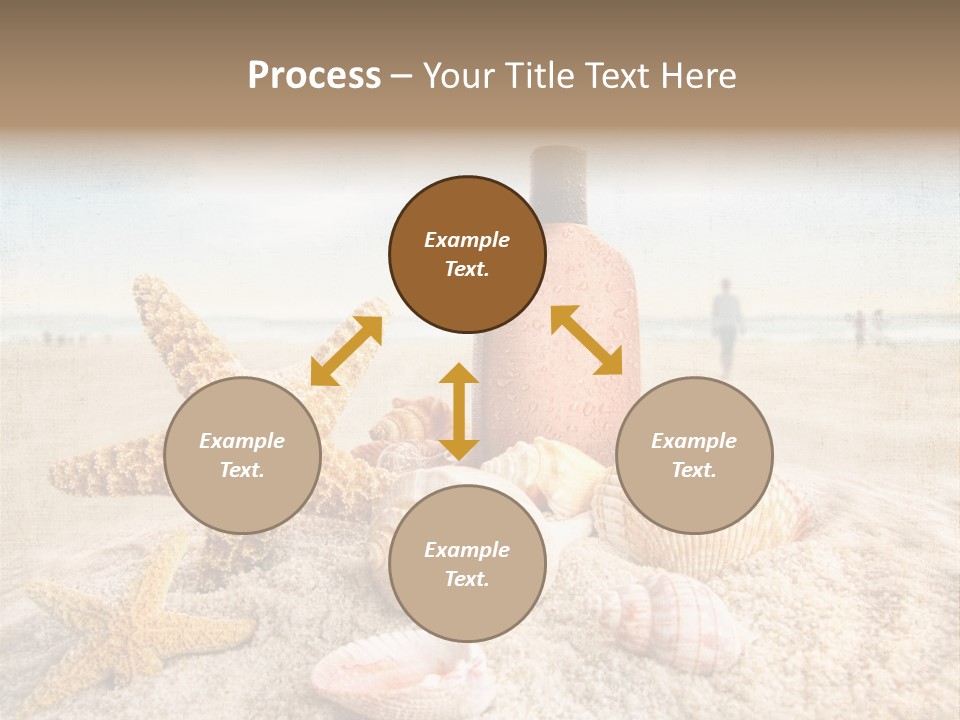 Process – Your Title Text Here

Example Text.

Example Text.

Example Text.

Example Text.